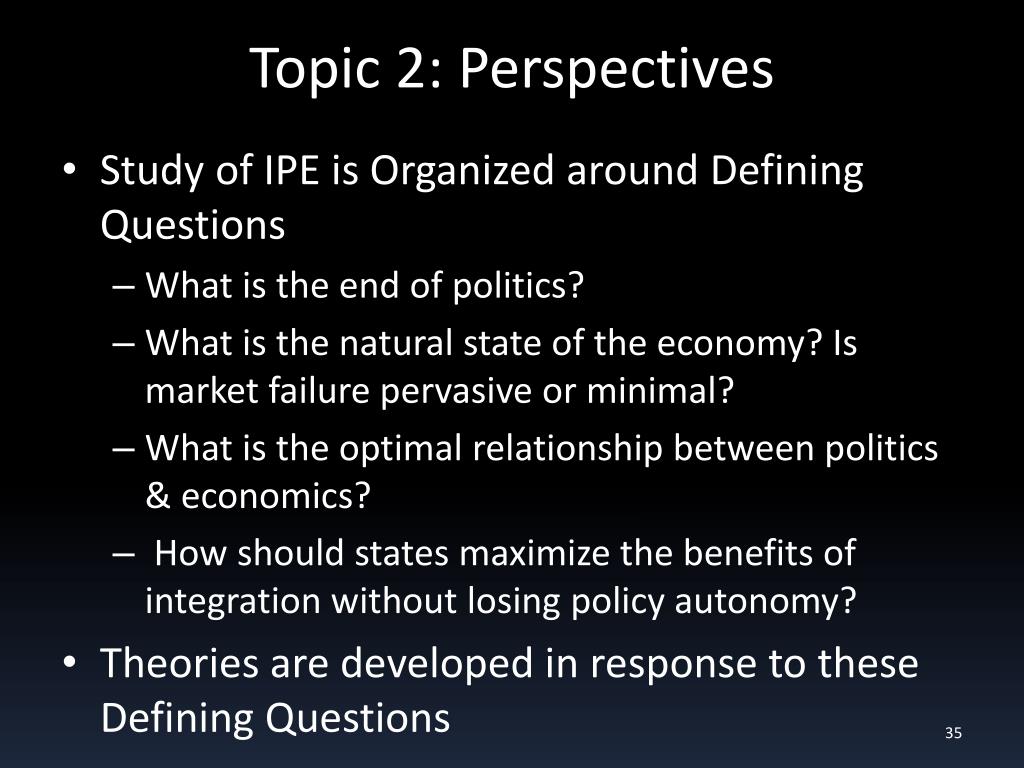 Topic 2: Perspectives

• Study of IPE is Organized around Defining Questions
– What is the end of politics?
– What is the natural state of the economy? Is market failure pervasive or minimal?
– What is the optimal relationship between politics & economics?
– How should states maximize the benefits of integration without losing policy autonomy?
• Theories are developed in response to these Defining Questions

35